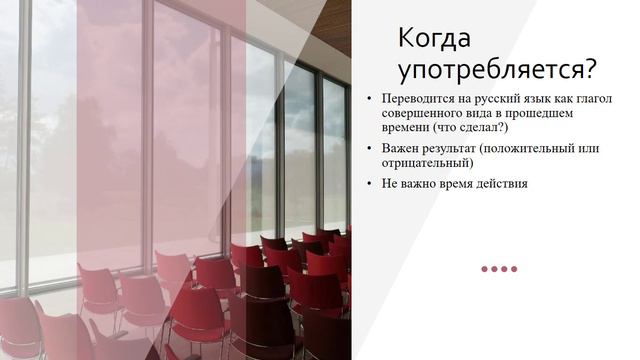 Когда употребляется?

• Переводится на русский язык как глагол совершенного вида в прошедшем времени (что сделал?)

• Важен результат (положительный или отрицательный)

• Не важно время действия